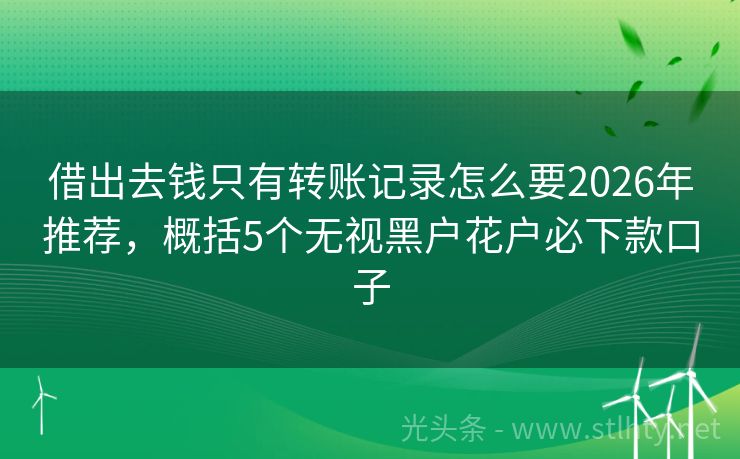 借出去钱只有转账记录怎么要2026年推荐，概括5个无视黑户花户必下款口子

光头条 - www.stlhty.net